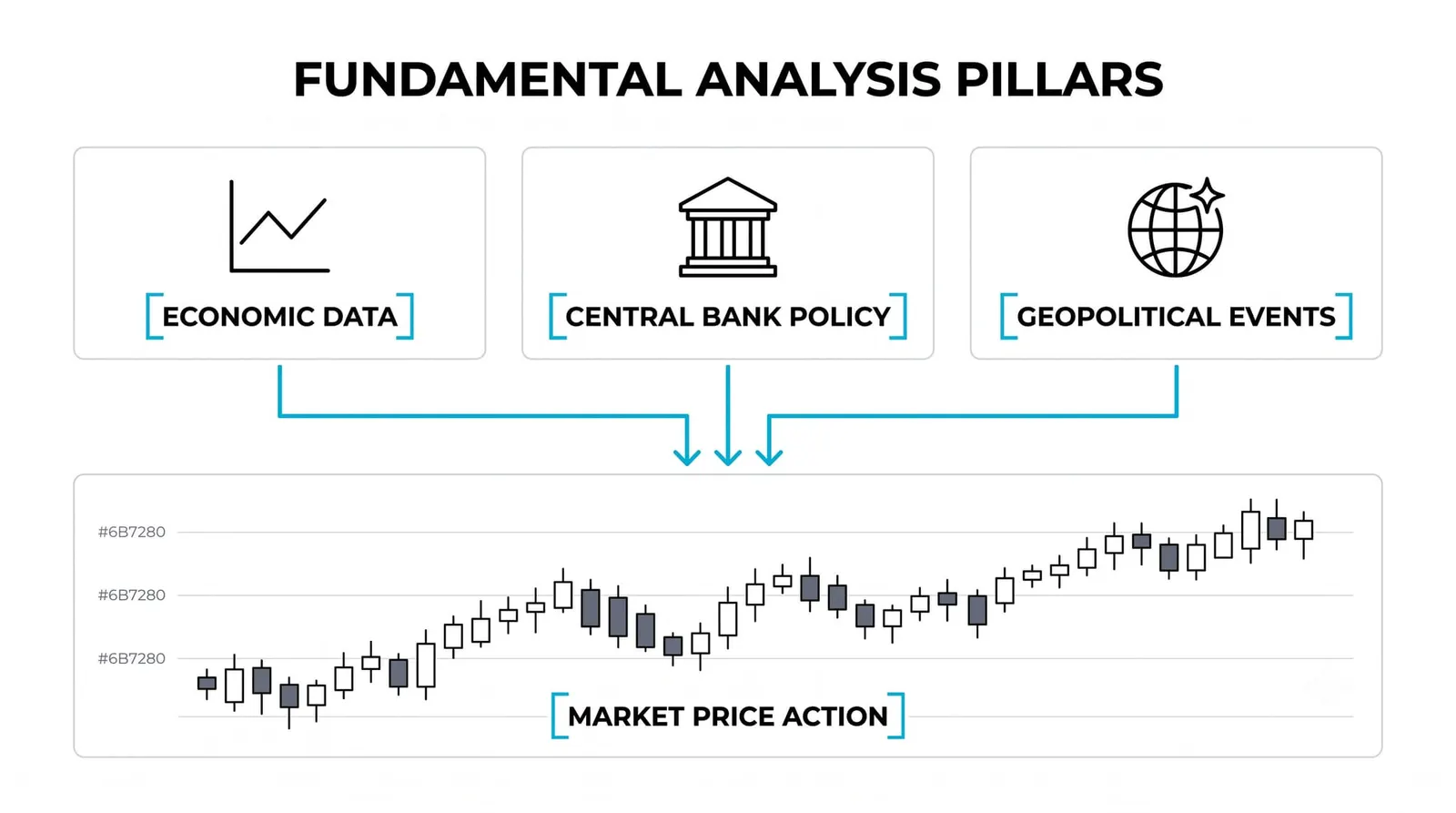 FUNDAMENTAL ANALYSIS PILLARS

ECONOMIC DATA

CENTRAL BANK POLICY

GEOPOLITICAL EVENTS

#6B7280

#6B7280

#6B7280

MARKET PRICE ACTION